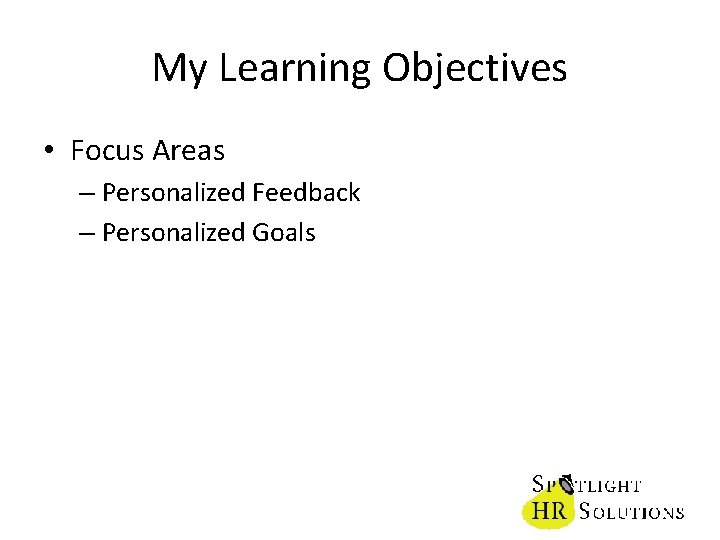 My Learning Objectives

• Focus Areas
– Personalized Feedback
– Personalized Goals

SPOTLIGHT
HR SOLUTIONS